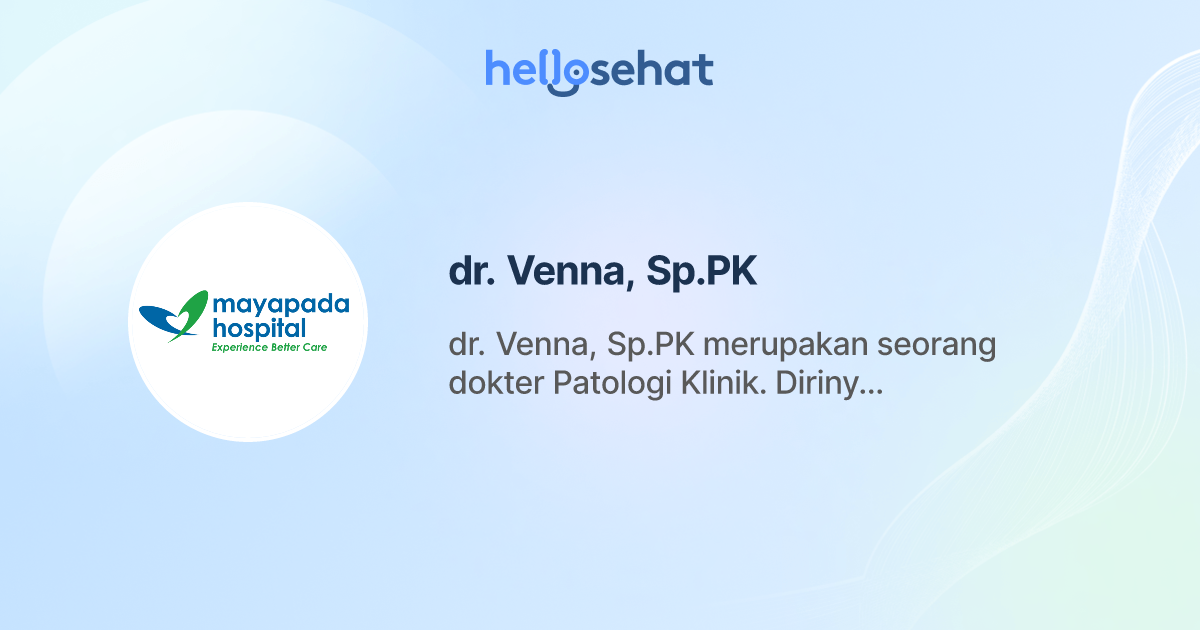 hellosehat

mayapada hospital
Experience Better Care

dr. Venna, Sp.PK

dr. Venna, Sp.PK merupakan seorang dokter Patologi Klinik. Diriny...